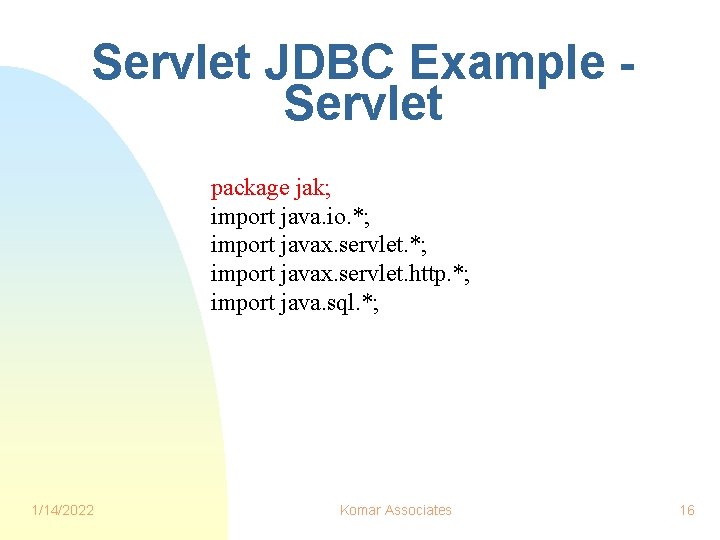 Servlet JDBC Example - Servlet

package jak;
import java.io.*;
import javax.servlet.*;
import javax.servlet.http.*;
import java.sql.*;

1/14/2022

Komar Associates

16